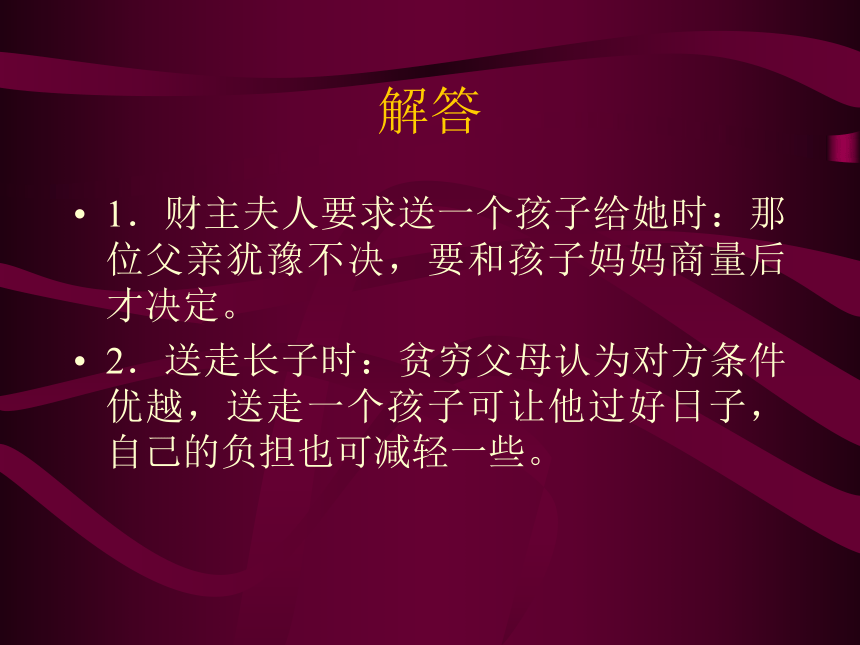 解答

• 1．财主夫人要求送一个孩子给她时：那位父亲犹豫不决，要和孩子妈妈商量后才决定。

• 2．送走长子时：贫穷父母认为对方条件优越，送走一个孩子可让他过好日子，自己的负担也可减轻一些。